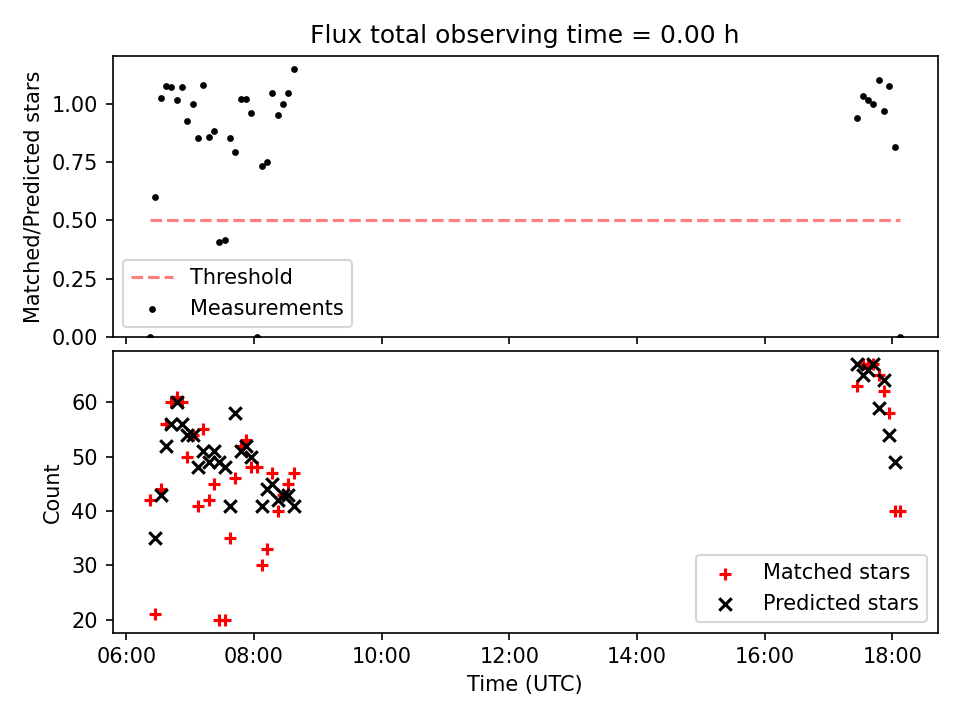 Flux total observing time = 0.00 h

Matched/Predicted stars

1.00
0.75
0.50
0.25
0.00

Threshold
Measurements

Count

60
50
40
30
20

Matched stars
Predicted stars

06:00 08:00 10:00 12:00 14:00 16:00 18:00

Time (UTC)